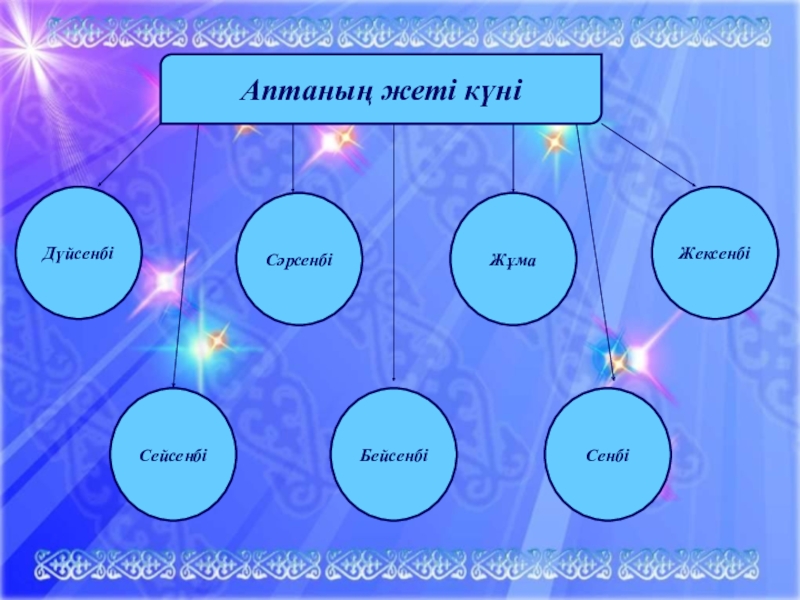 Аптаның жеті күні

Дүйсенбі

Сәрсенбі

Жұма

Жексенбі

Сейсенбі

Бейсенбі

Сенбі